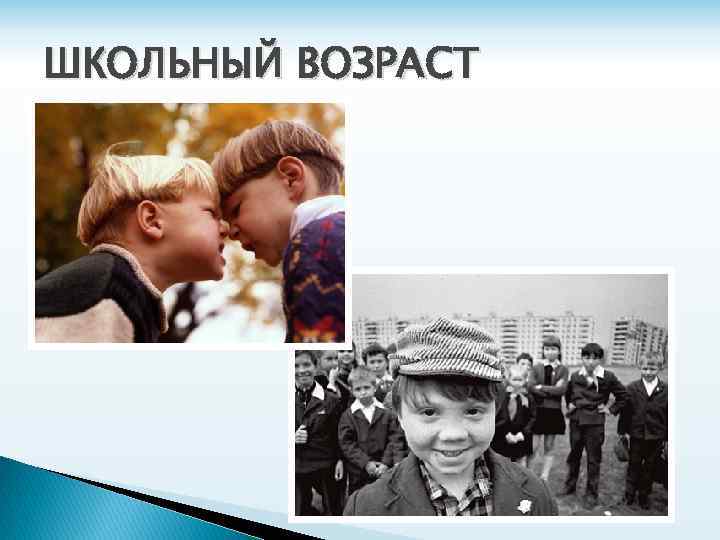 ШКОЛЬНЫЙ ВОЗРАСТ